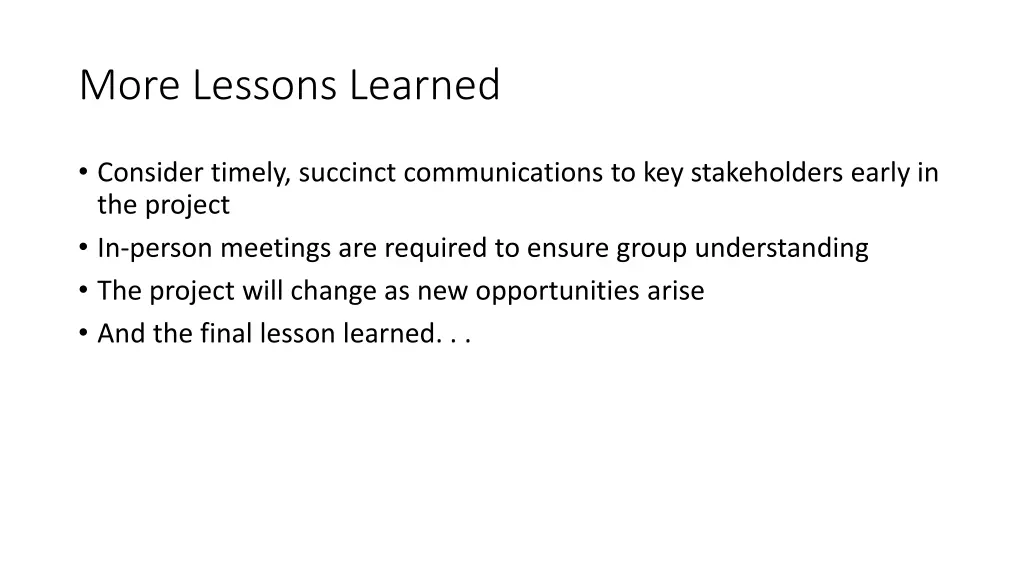 More Lessons Learned

• Consider timely, succinct communications to key stakeholders early in the project
• In-person meetings are required to ensure group understanding
• The project will change as new opportunities arise
• And the final lesson learned. . .